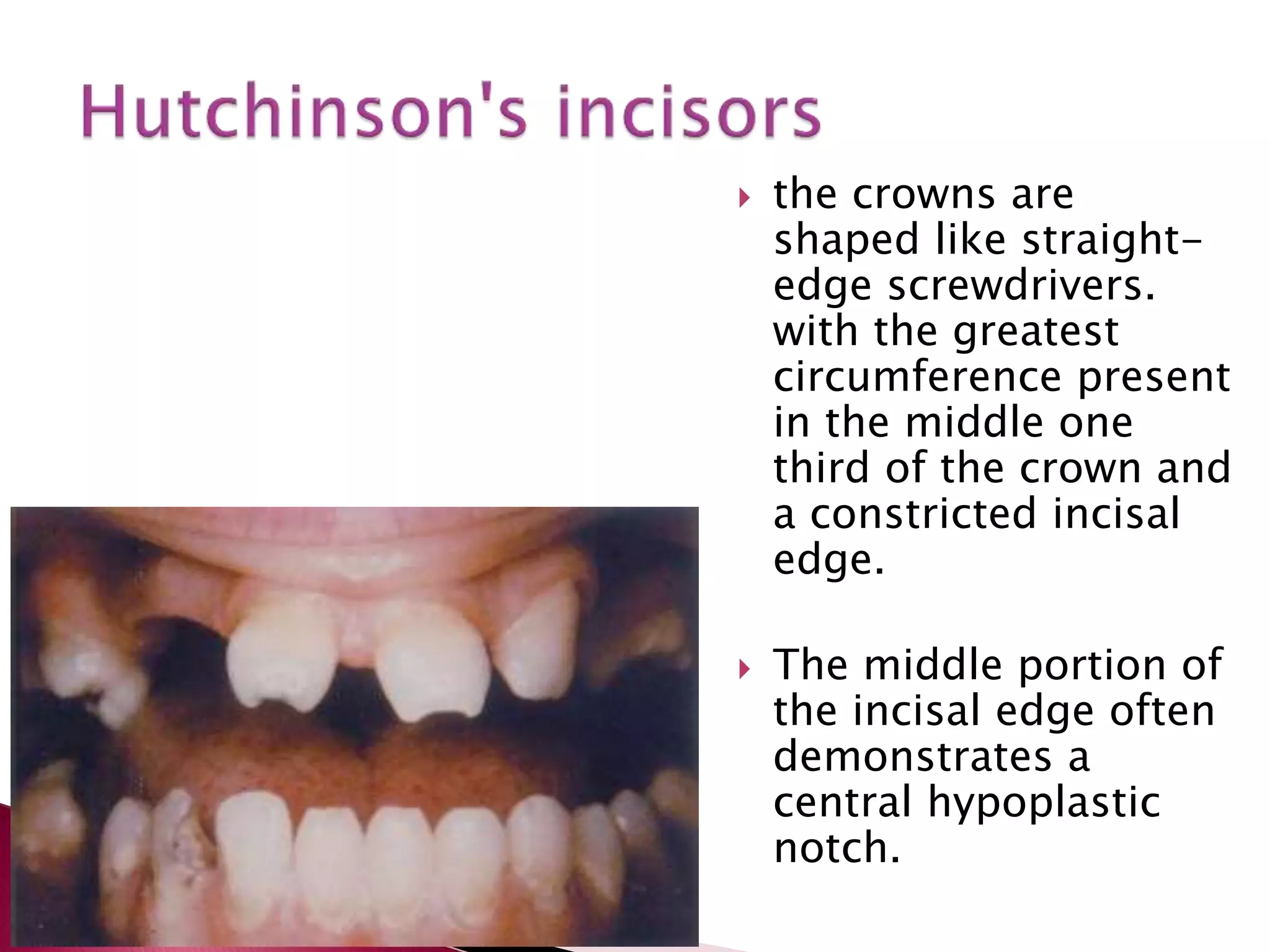 Hutchinson's incisors

the crowns are shaped like straight-edge screwdrivers. with the greatest circumference present in the middle one third of the crown and a constricted incisal edge.

The middle portion of the incisal edge often demonstrates a central hypoplastic notch.